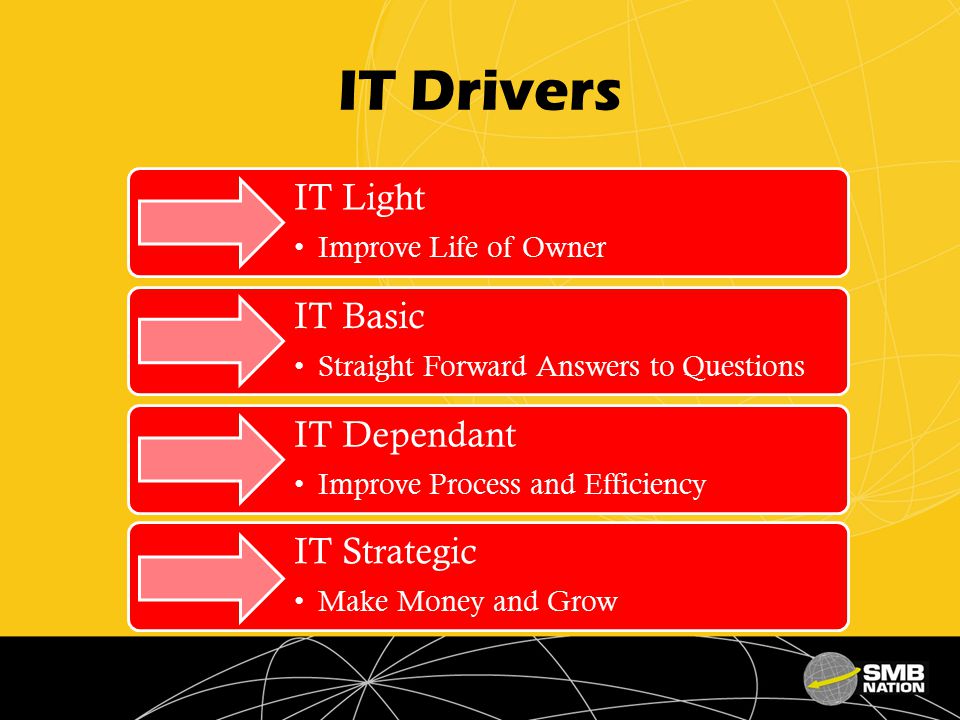 IT Drivers

IT Light
• Improve Life of Owner

IT Basic
• Straight Forward Answers to Questions

IT Dependant
• Improve Process and Efficiency

IT Strategic
• Make Money and Grow

SMB NATION